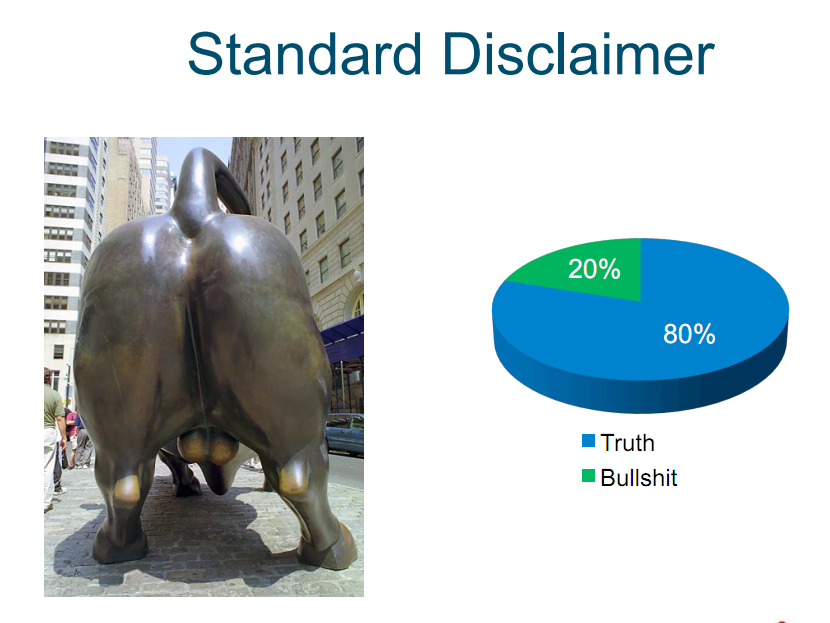 Standard Disclaimer

20%

80%

Truth

Bullshit